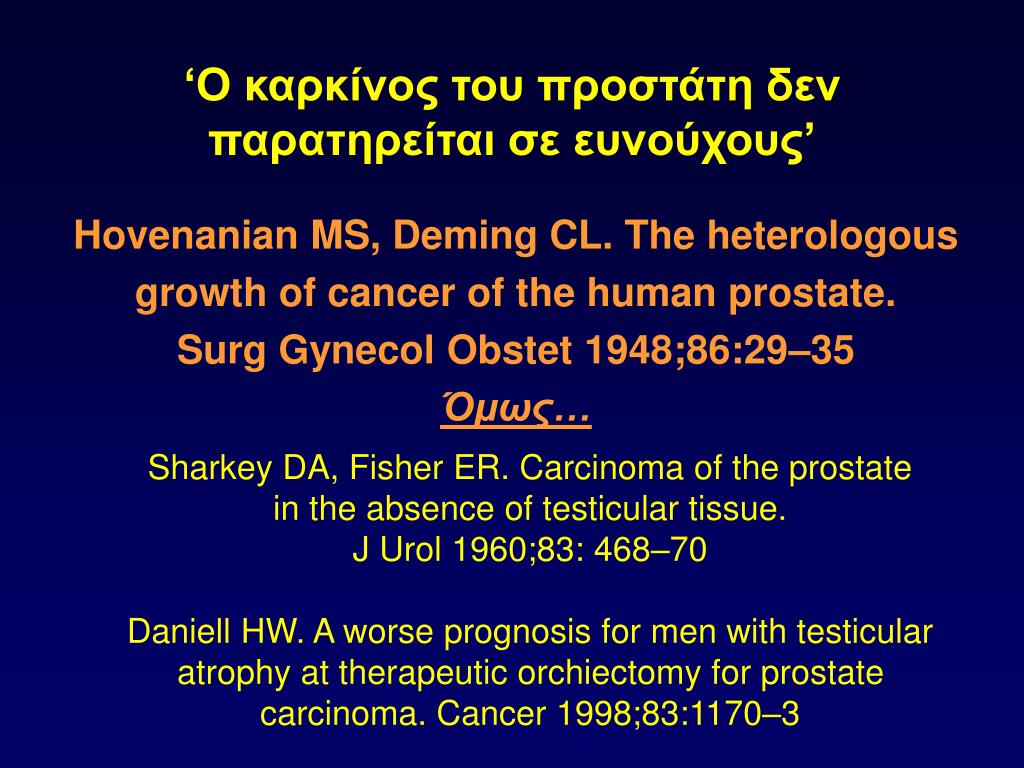 ‘Ο καρκίνος του προστάτη δεν παρατηρείται σε ευνούχους’

Hovenanian MS, Deming CL. The heterologous growth of cancer of the human prostate. Surg Gynecol Obstet 1948;86:29–35

Όμως…

Sharkey DA, Fisher ER. Carcinoma of the prostate in the absence of testicular tissue. J Urol 1960;83: 468–70

Daniell HW. A worse prognosis for men with testicular atrophy at therapeutic orchiectomy for prostate carcinoma. Cancer 1998;83:1170–3